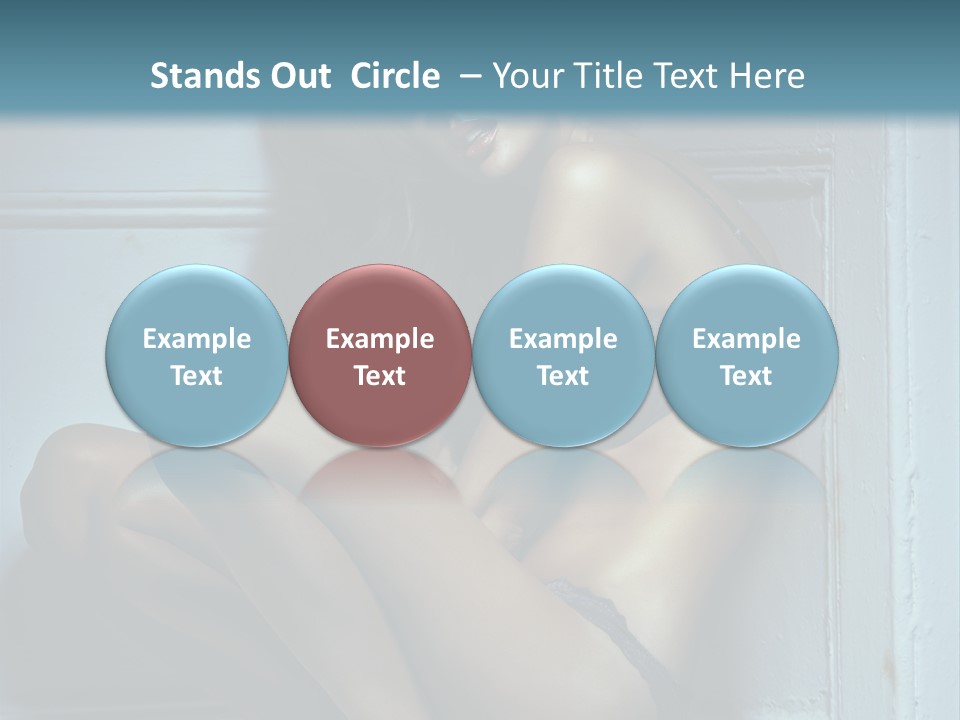 Stands Out Circle – Your Title Text Here

Example Text

Example Text

Example Text

Example Text